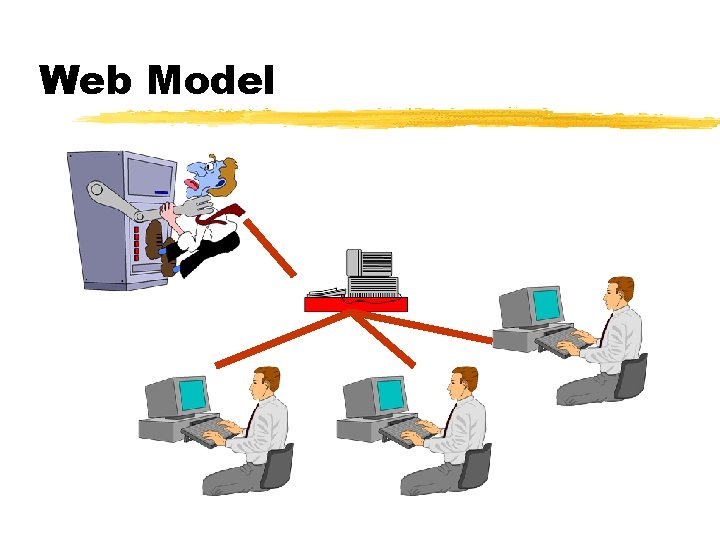 Web Model